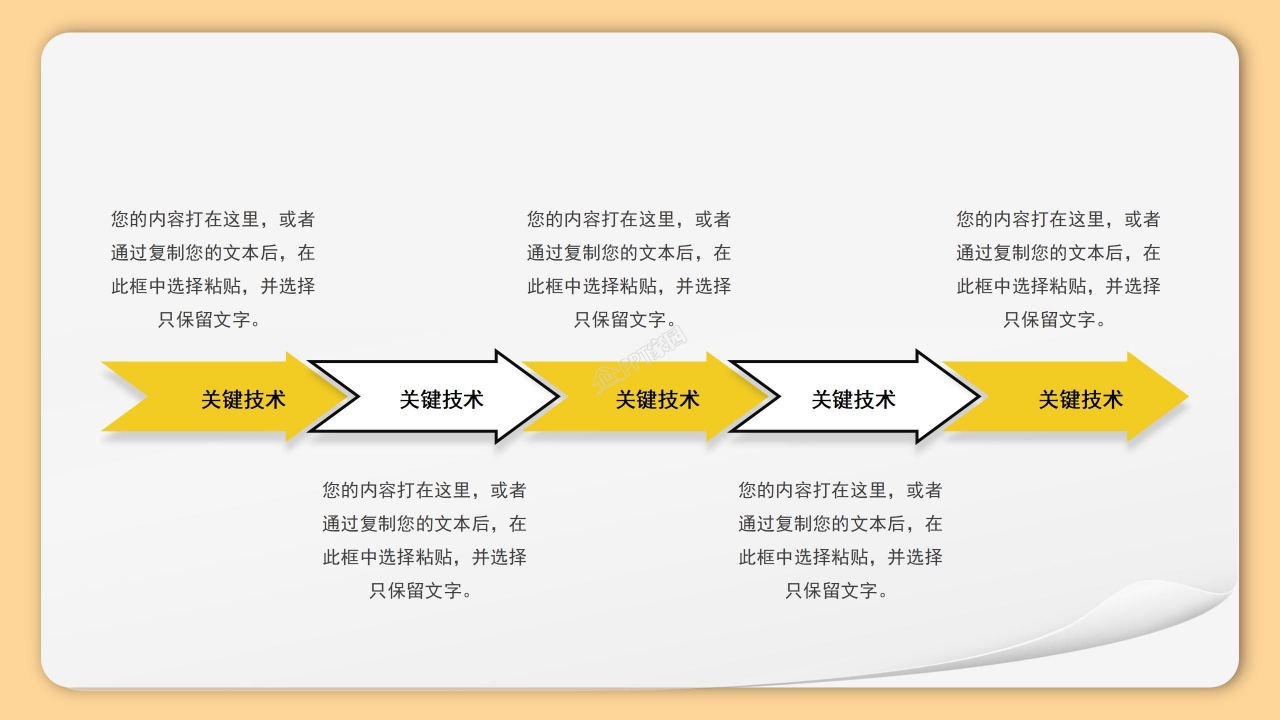 您的内容打在这里，或者通过复制您的文本后，在此框中选择粘贴，并选择只保留文字。

您的内容打在这里，或者通过复制您的文本后，在此框中选择粘贴，并选择只保留文字。

您的内容打在这里，或者通过复制您的文本后，在此框中选择粘贴，并选择只保留文字。

关键技术

关键技术

关键技术

关键技术

关键技术

您的内容打在这里，或者通过复制您的文本后，在此框中选择粘贴，并选择只保留文字。

您的内容打在这里，或者通过复制您的文本后，在此框中选择粘贴，并选择只保留文字。